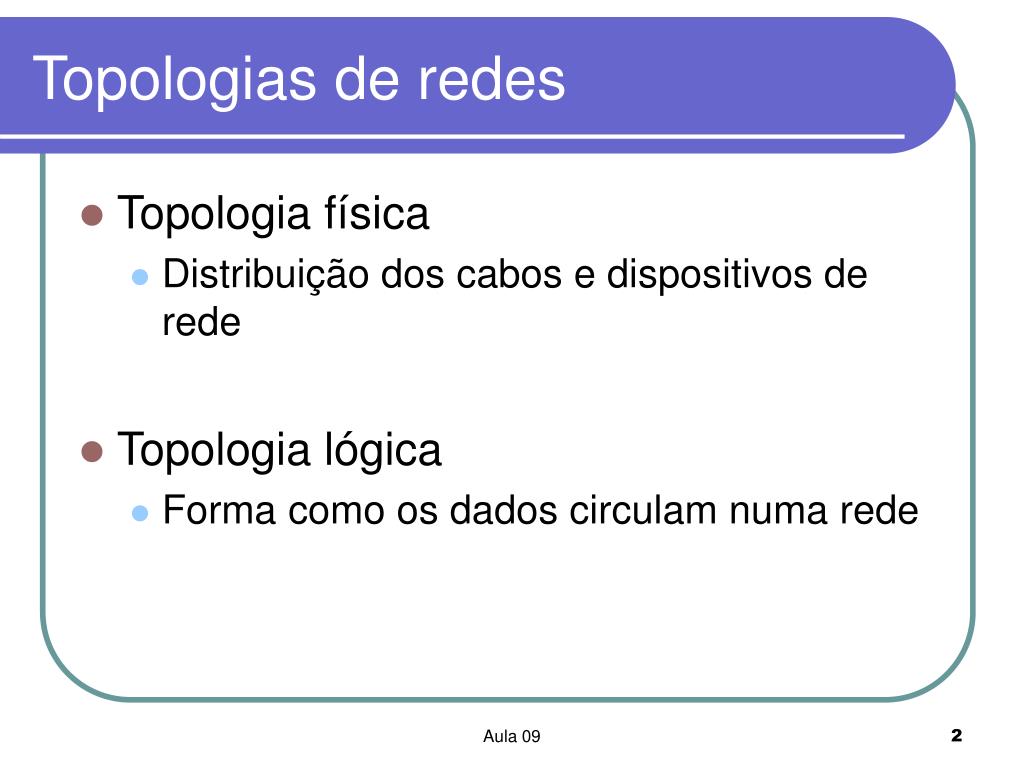 Topologias de redes

Topologia física

Distribuição dos cabos e dispositivos de rede

Topologia lógica

Forma como os dados circulam numa rede

Aula 09

2